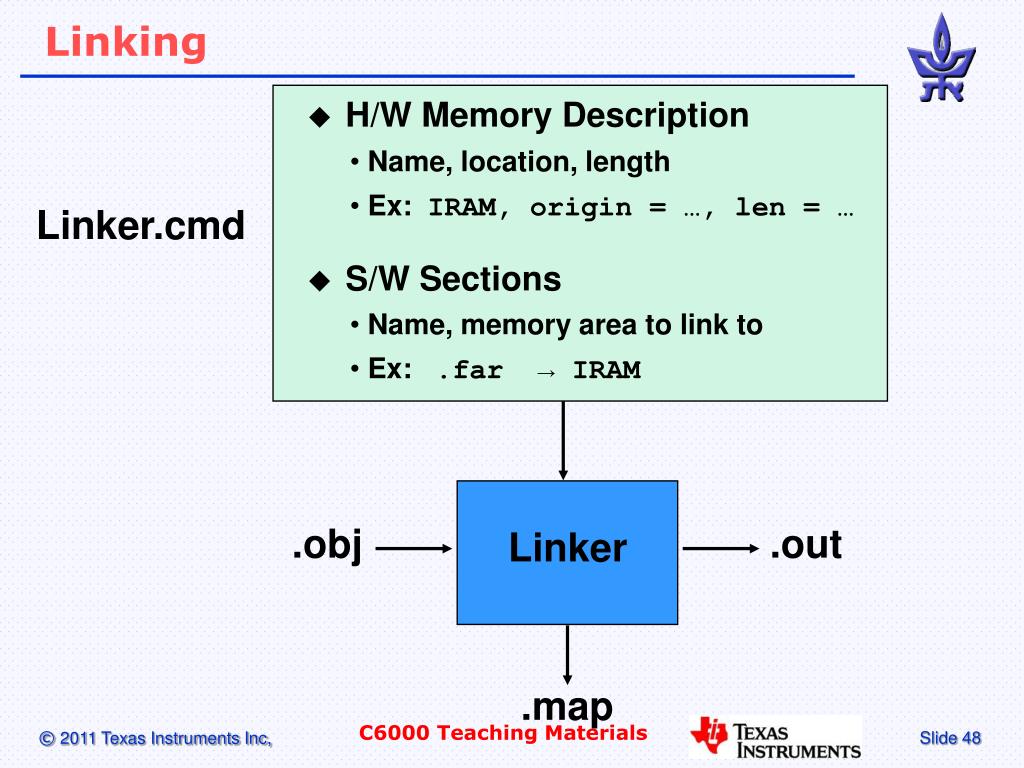 Linking

Linker.cmd

◆ H/W Memory Description
• Name, location, length
• Ex: IRAM, origin = …, len = …

◆ S/W Sections
• Name, memory area to link to
• Ex: .far → IRAM

.obj

Linker

.out

.map

© 2011 Texas Instruments Inc,

C6000 Teaching Materials

TEXAS INSTRUMENTS

Slide 48